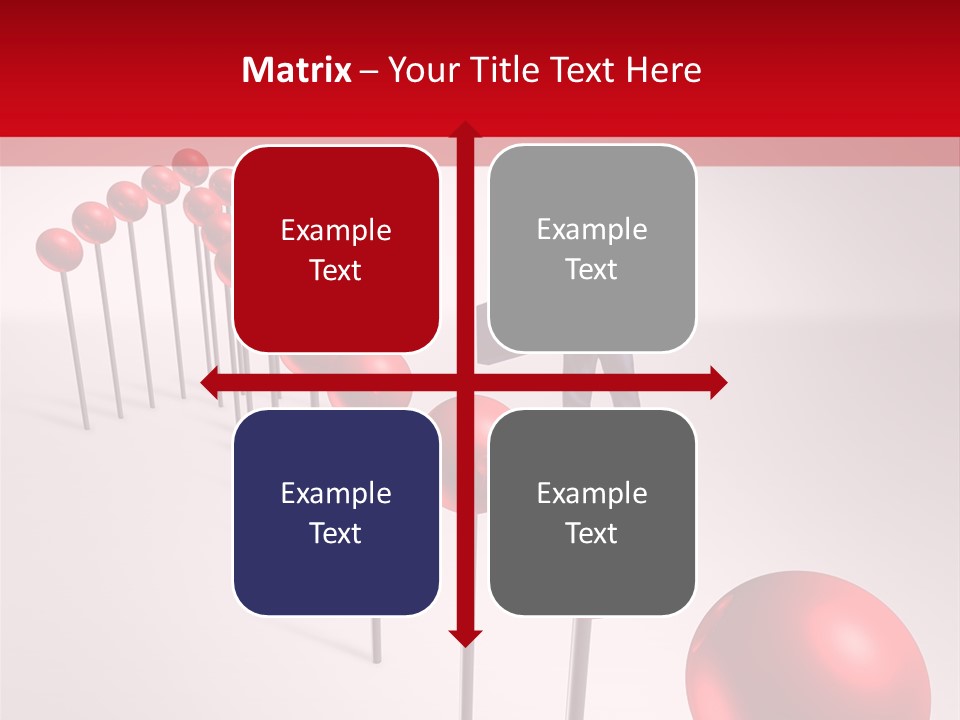 Matrix – Your Title Text Here

Example Text

Example Text

Example Text

Example Text